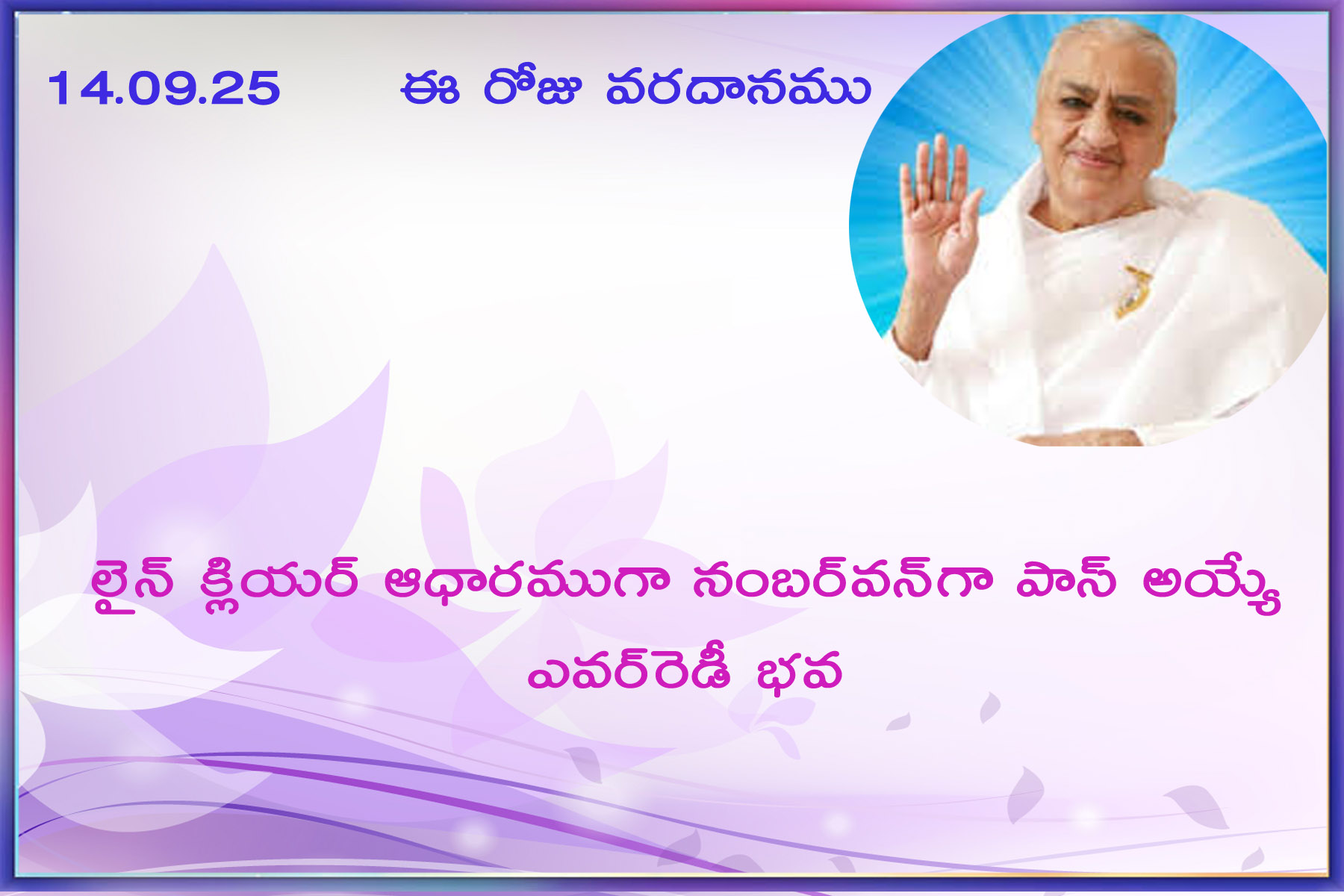 14.09.25 ఈ రోజు వరదానము

లైన్ క్లియర్ ఆధారముగా నంబర్‌వన్‌గా పాస్ అయ్యే ఎవర్‌రెడీ భవ